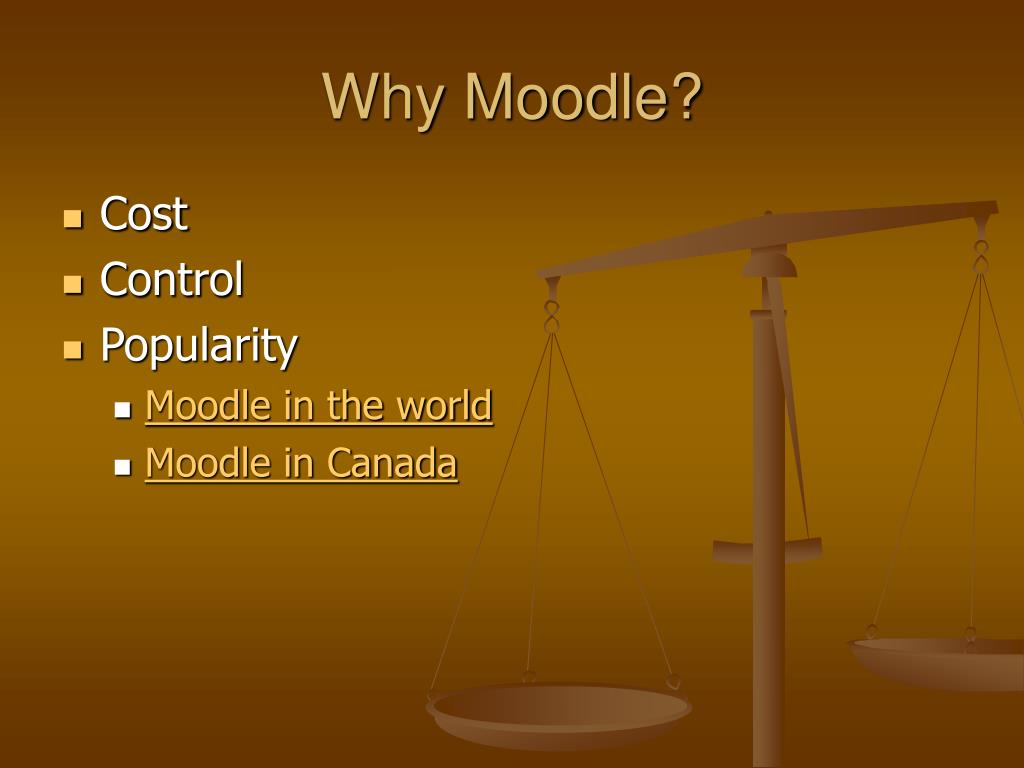 Why Moodle?

- Cost
- Control
- Popularity
  - Moodle in the world
  - Moodle in Canada